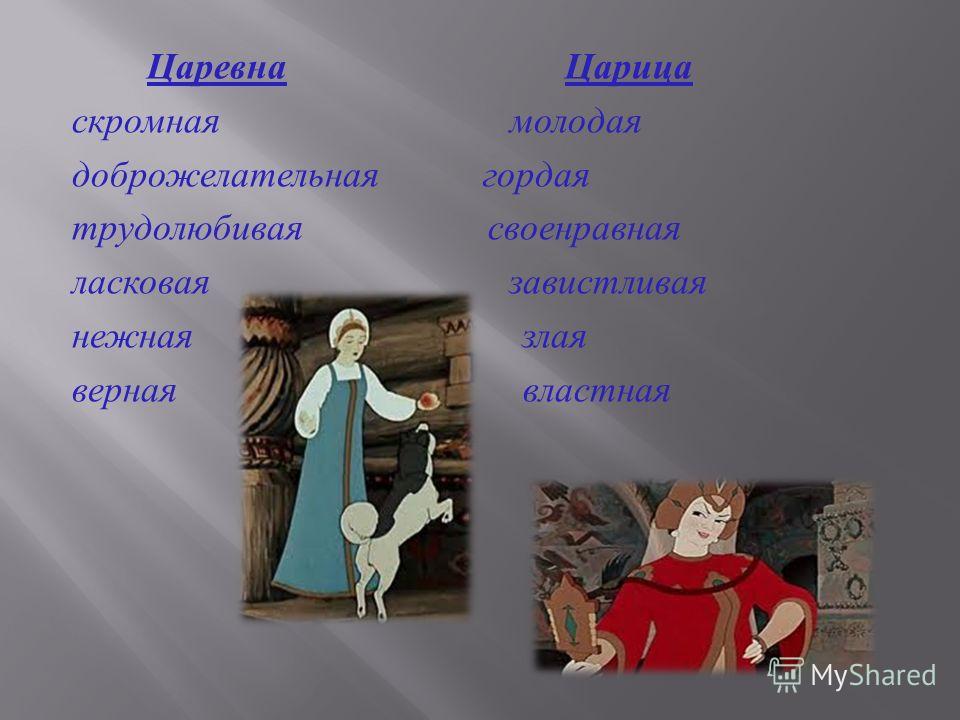 Царевна

скромная

доброжелательная

трудолюбивая

ласковая

нежная

верная

Царица

молодая

гордая

своенравная

завистливая

злая

властная

MyShared